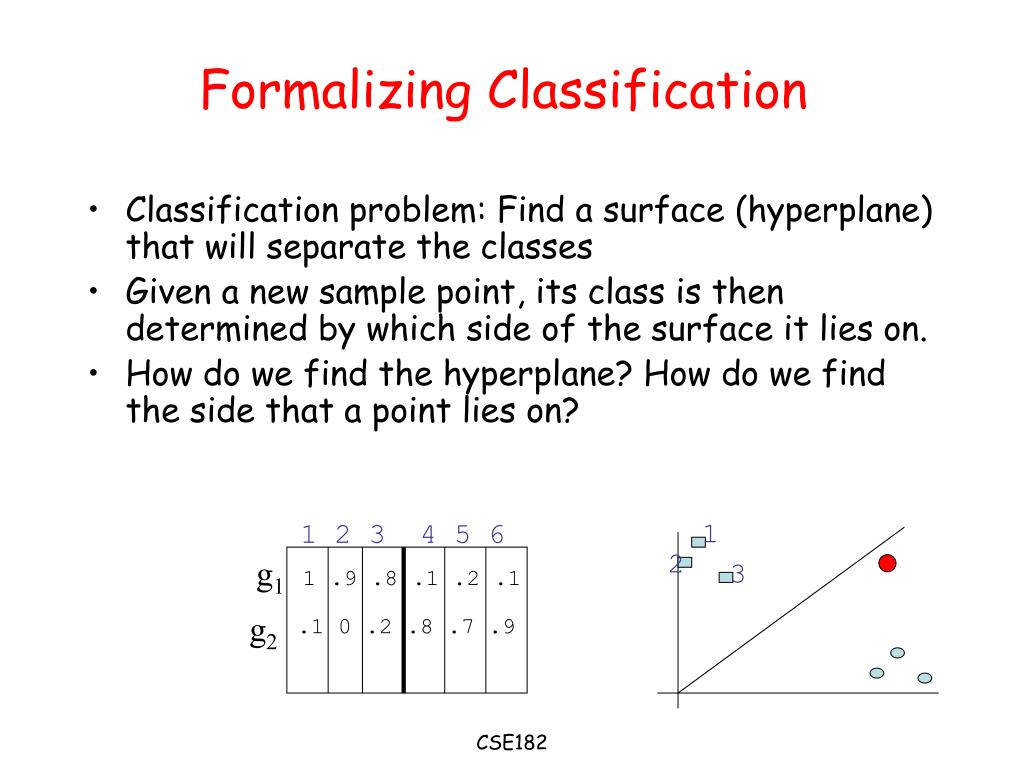 Formalizing Classification

• Classification problem: Find a surface (hyperplane) that will separate the classes
• Given a new sample point, its class is then determined by which side of the surface it lies on.
• How do we find the hyperplane? How do we find the side that a point lies on?

| | 1 | 2 | 3 | 4 | 5 | 6 |
|---|---|---|---|---|---|---|
| $g_1$ | 1 | .9 | .8 | .1 | .2 | .1 |
| $g_2$ | .1 | 0 | .2 | .8 | .7 | .9 |

1
2
3

CSE182